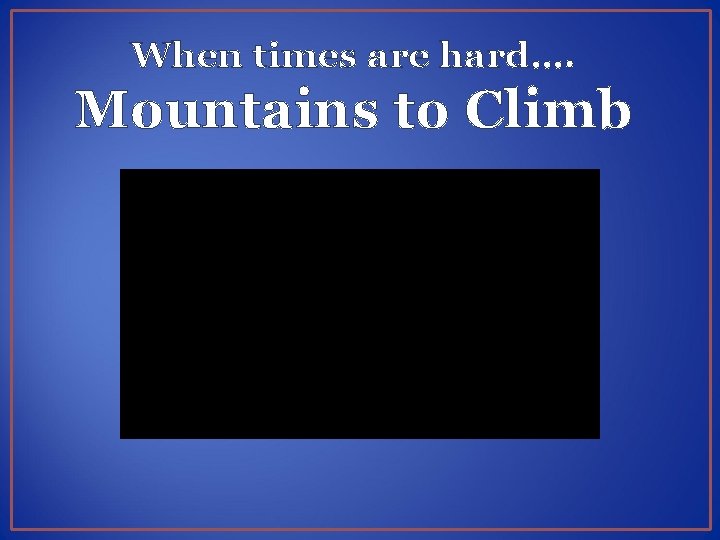 When times are hard….
Mountains to Climb